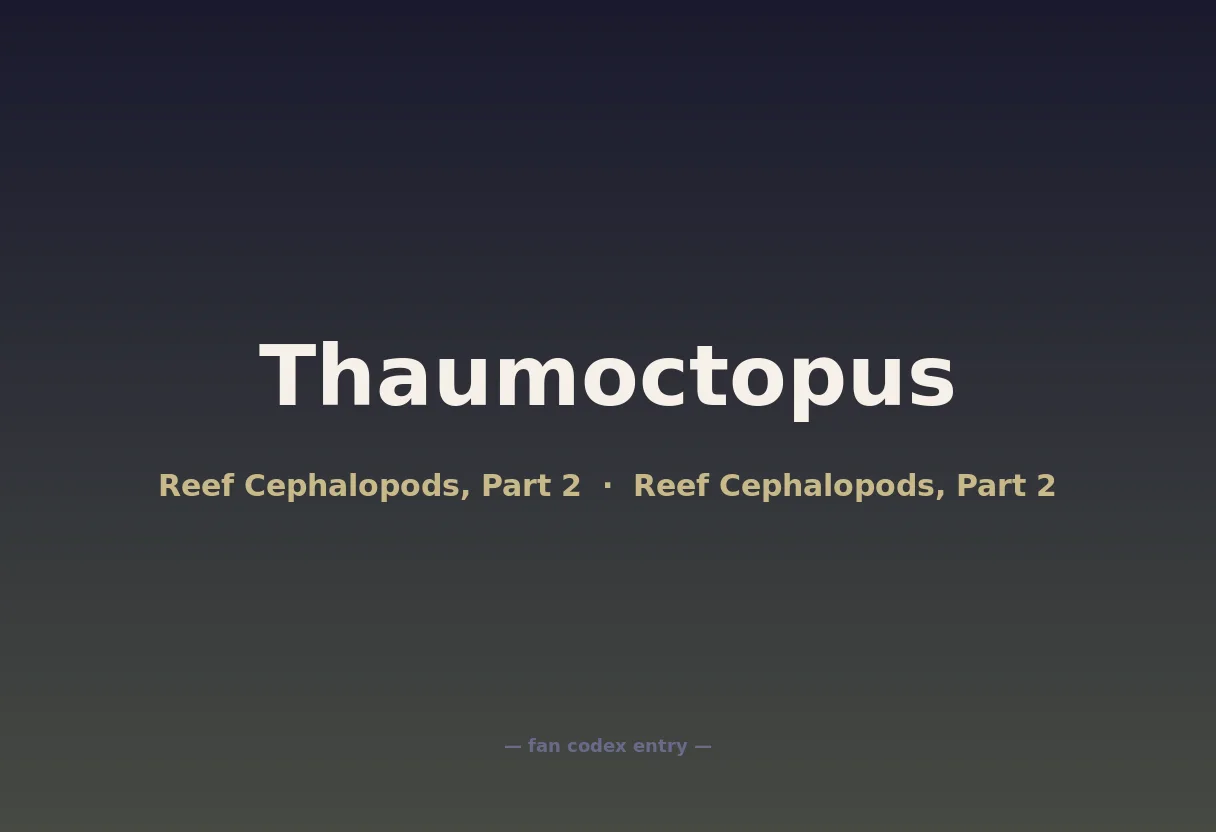 Thaumoctopus

Reef Cephalopods, Part 2 · Reef Cephalopods, Part 2

— fan codex entry —